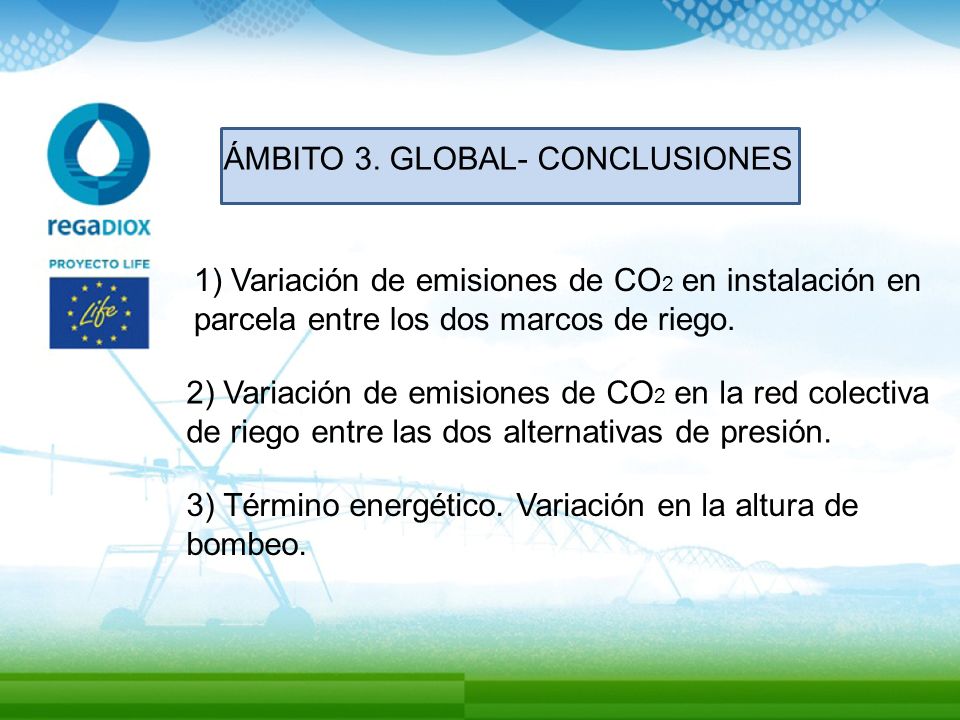 regaDIOX

PROYECTO LIFE

Life

ÁMBITO 3. GLOBAL- CONCLUSIONES

1) Variación de emisiones de $CO_2$ en instalación en parcela entre los dos marcos de riego.

2) Variación de emisiones de $CO_2$ en la red colectiva de riego entre las dos alternativas de presión.

3) Término energético. Variación en la altura de bombeo.